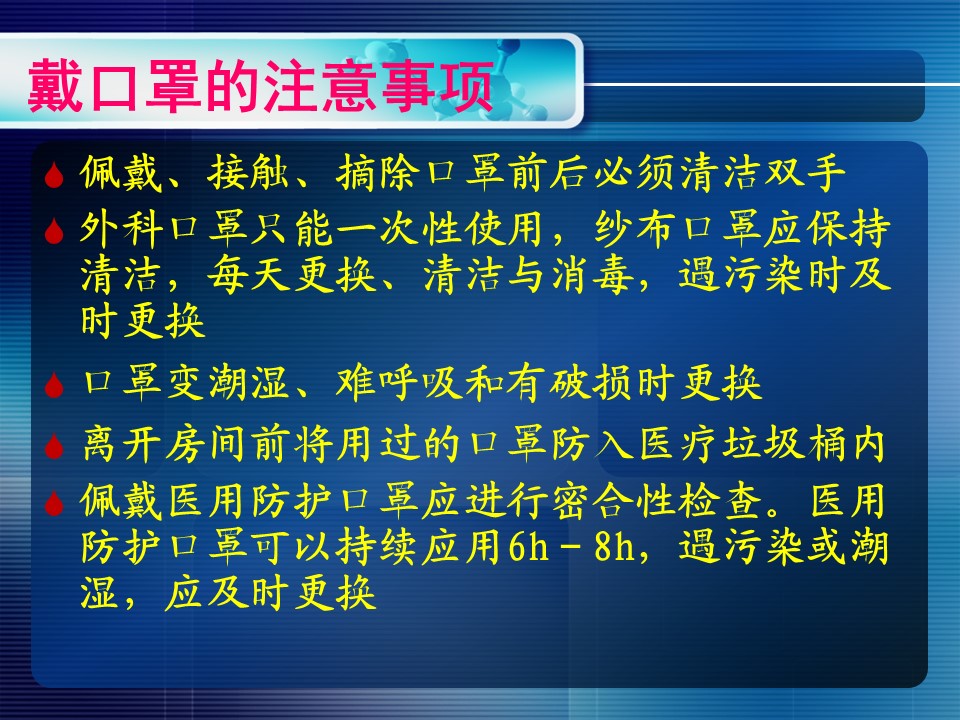 戴口罩的注意事项

佩戴、接触、摘除口罩前后必须清洁双手

外科口罩只能一次性使用，纱布口罩应保持清洁，每天更换、清洁与消毒，遇污染时及时更换

口罩变潮湿、难呼吸和有破损时更换

离开房间前将用过的口罩防入医疗垃圾桶内

佩戴医用防护口罩应进行密合性检查。医用防护口罩可以持续应用6h－8h，遇污染或潮湿，应及时更换